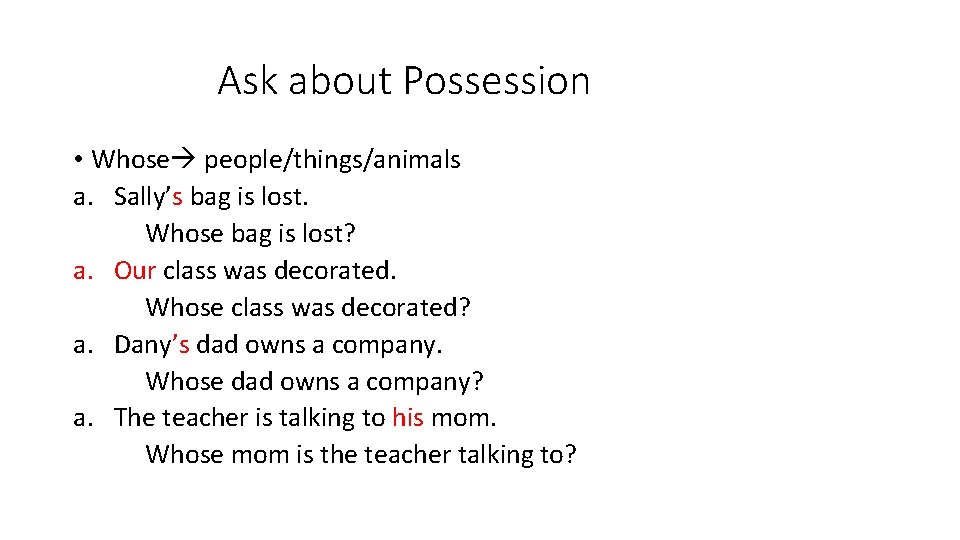 Ask about Possession

• Whose→ people/things/animals
a. Sally's bag is lost.
Whose bag is lost?
a. Our class was decorated.
Whose class was decorated?
a. Dany's dad owns a company.
Whose dad owns a company?
a. The teacher is talking to his mom.
Whose mom is the teacher talking to?